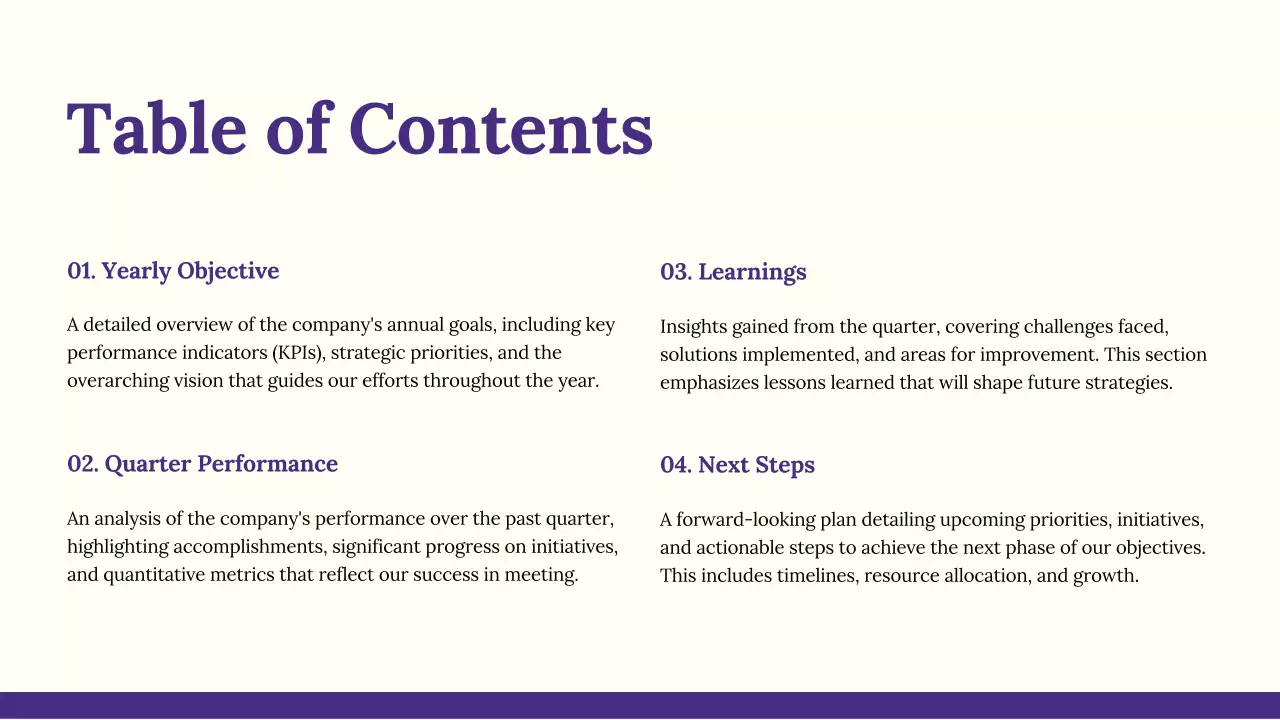 Table of Contents

01. Yearly Objective

A detailed overview of the company's annual goals, including key performance indicators (KPIs), strategic priorities, and the overarching vision that guides our efforts throughout the year.

02. Quarter Performance

An analysis of the company's performance over the past quarter, highlighting accomplishments, significant progress on initiatives, and quantitative metrics that reflect our success in meeting.

03. Learnings

Insights gained from the quarter, covering challenges faced, solutions implemented, and areas for improvement. This section emphasizes lessons learned that will shape future strategies.

04. Next Steps

A forward-looking plan detailing upcoming priorities, initiatives, and actionable steps to achieve the next phase of our objectives. This includes timelines, resource allocation, and growth.